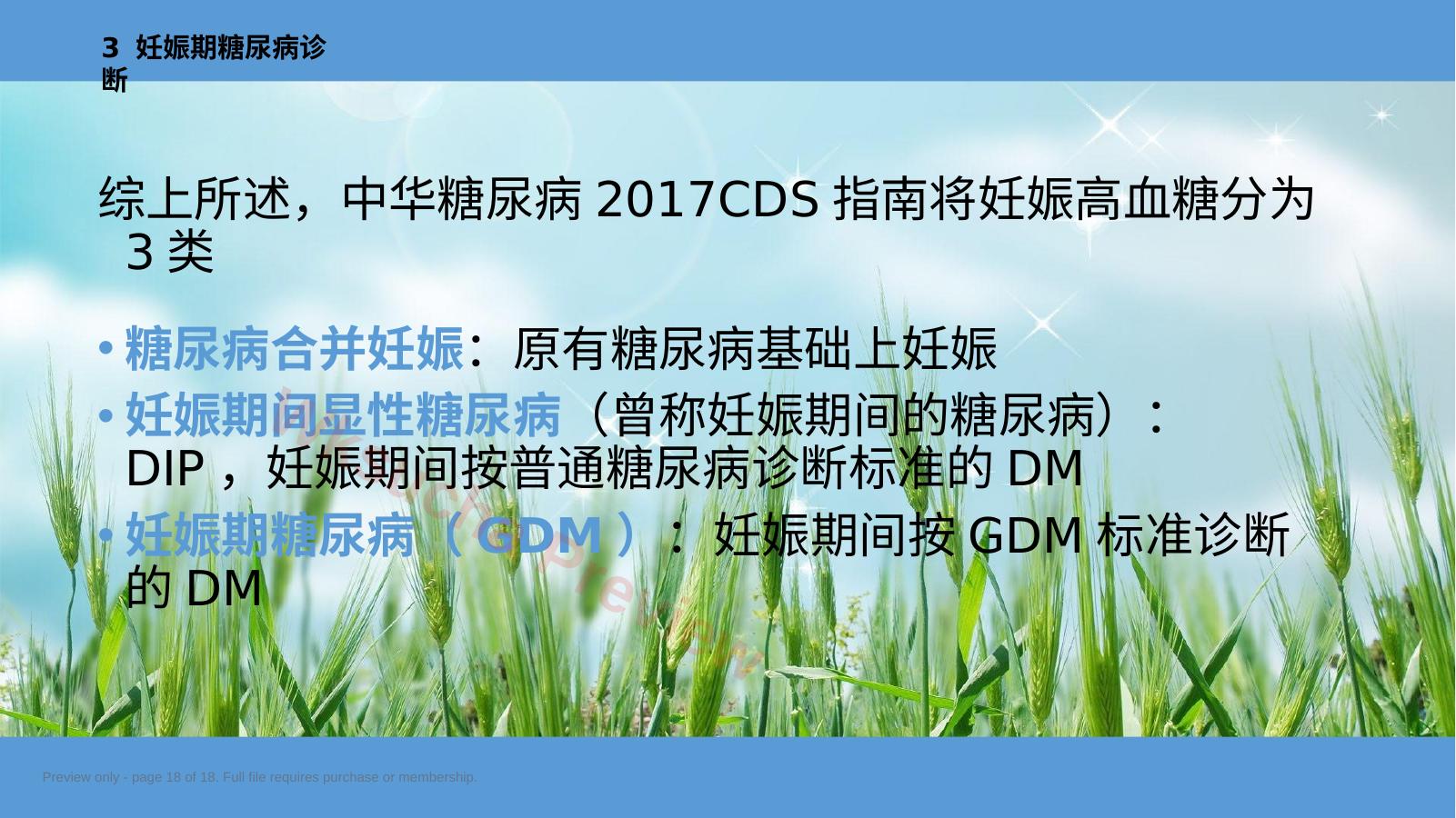 3 妊娠期糖尿病诊断

综上所述，中华糖尿病 2017CDS 指南将妊娠高血糖分为 3 类

• 糖尿病合并妊娠：原有糖尿病基础上妊娠
• 妊娠期间显性糖尿病（曾称妊娠期间的糖尿病）：DIP，妊娠期间按普通糖尿病诊断标准的 DM
• 妊娠期糖尿病（GDM）：妊娠期间按 GDM 标准诊断的 DM

Preview only - page 18 of 18. Full file requires purchase or membership.